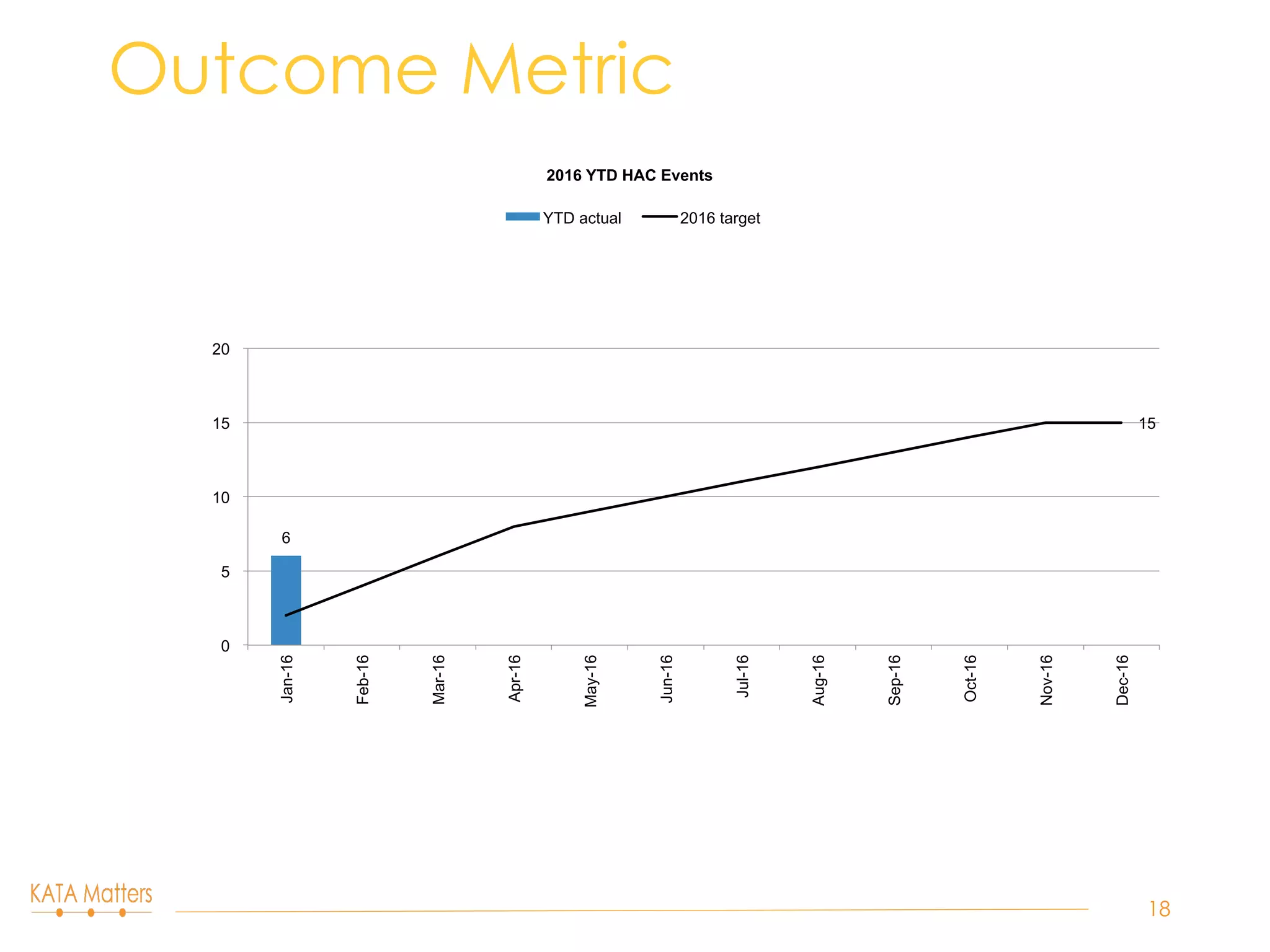 Outcome Metric

2016 YTD HAC Events

YTD actual 2016 target

20
15
10
5
0

6

15

Jan-16
Feb-16
Mar-16
Apr-16
May-16
Jun-16
Jul-16
Aug-16
Sep-16
Oct-16
Nov-16
Dec-16

KATA Matters

18